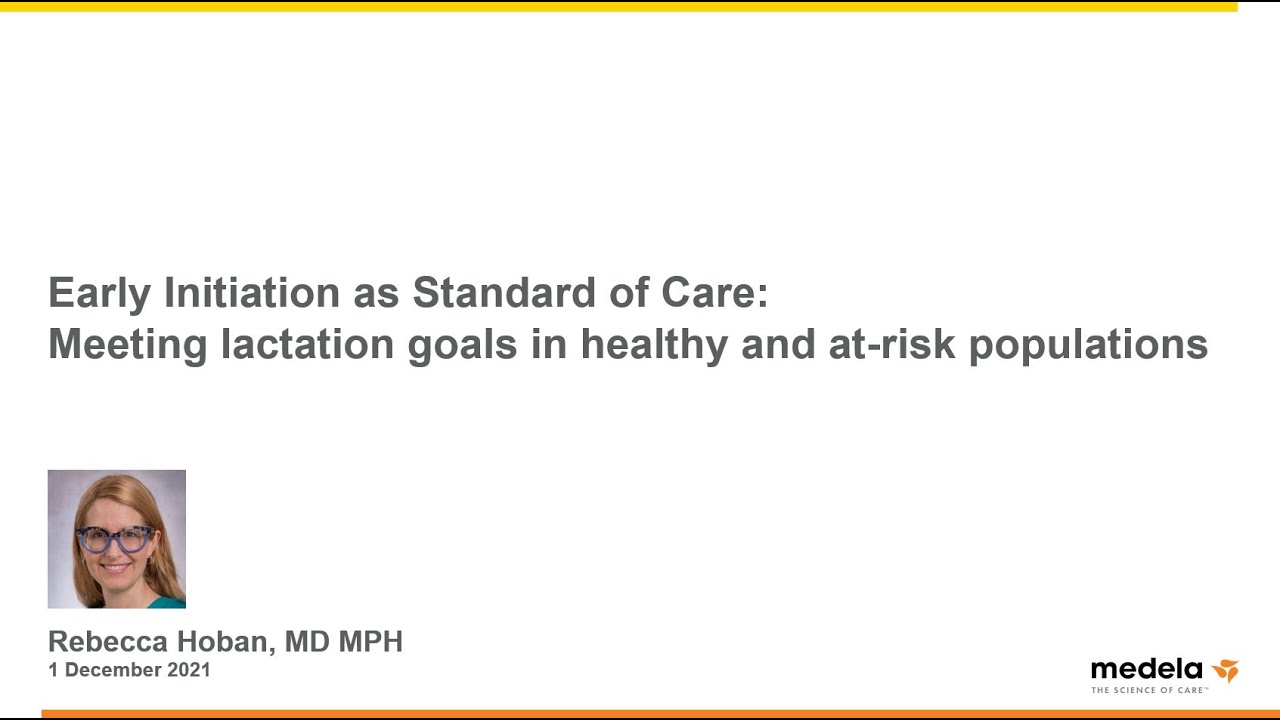 Early Initiation as Standard of Care:
Meeting lactation goals in healthy and at-risk populations

Rebecca Hoban, MD MPH
1 December 2021

medela
THE SCIENCE OF CARE™